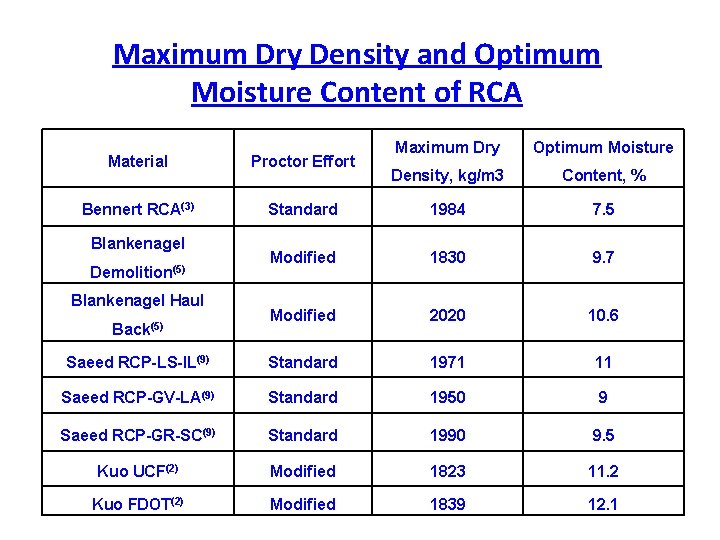 Maximum Dry Density and Optimum Moisture Content of RCA

| Material | Proctor Effort | Maximum Dry Density, kg/m3 | Optimum Moisture Content, % |
|---|---|---|---|
| Bennert RCA$^{(3)}$ | Standard | 1984 | 7.5 |
| Blankenagel Demolition$^{(5)}$ | Modified | 1830 | 9.7 |
| Blankenagel Haul Back$^{(5)}$ | Modified | 2020 | 10.6 |
| Saeed RCP-LS-IL$^{(9)}$ | Standard | 1971 | 11 |
| Saeed RCP-GV-LA$^{(9)}$ | Standard | 1950 | 9 |
| Saeed RCP-GR-SC$^{(9)}$ | Standard | 1990 | 9.5 |
| Kuo UCF$^{(2)}$ | Modified | 1823 | 11.2 |
| Kuo FDOT$^{(2)}$ | Modified | 1839 | 12.1 |